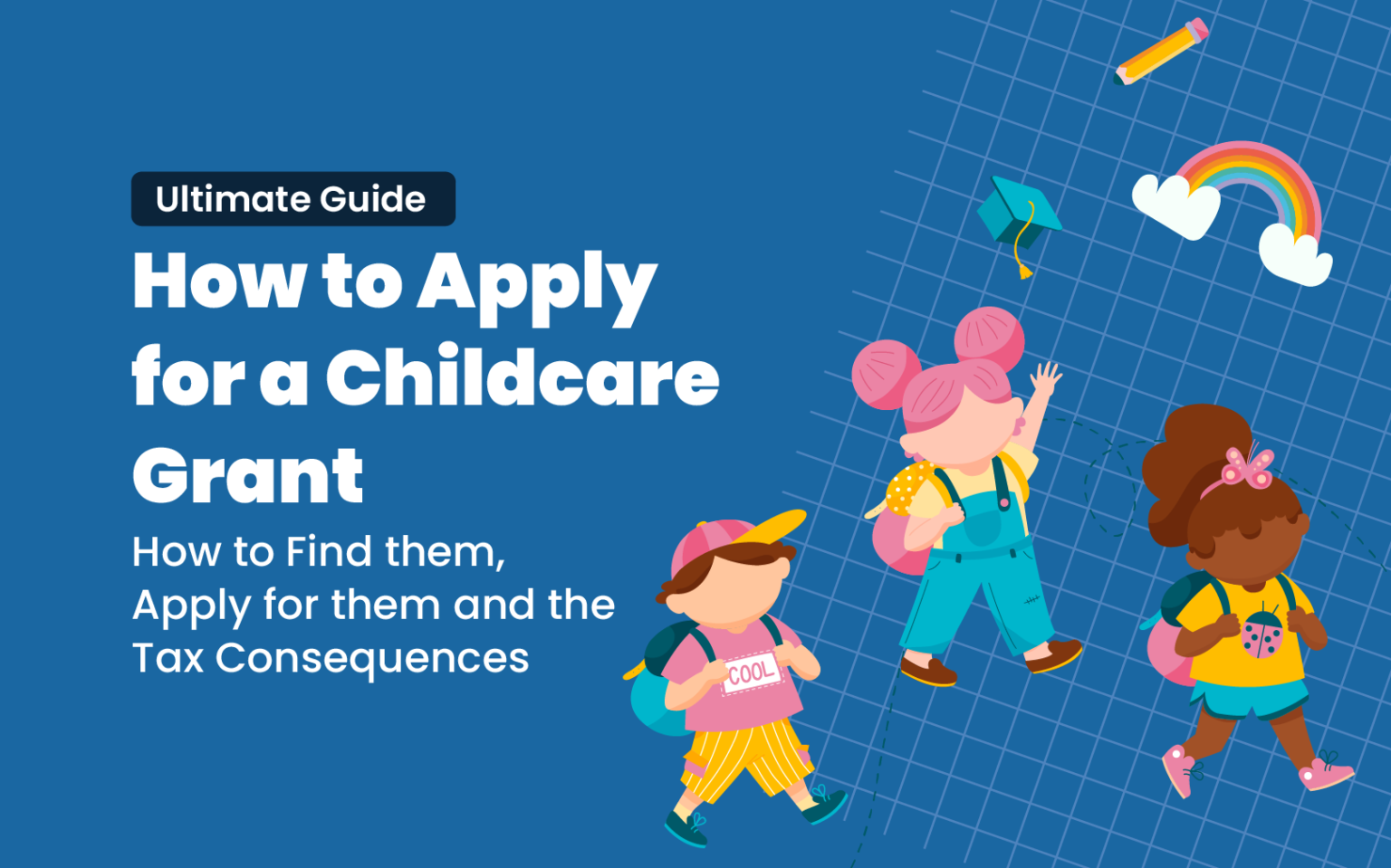 Ultimate Guide

How to Apply for a Childcare Grant

How to Find them, Apply for them and the Tax Consequences

COOL